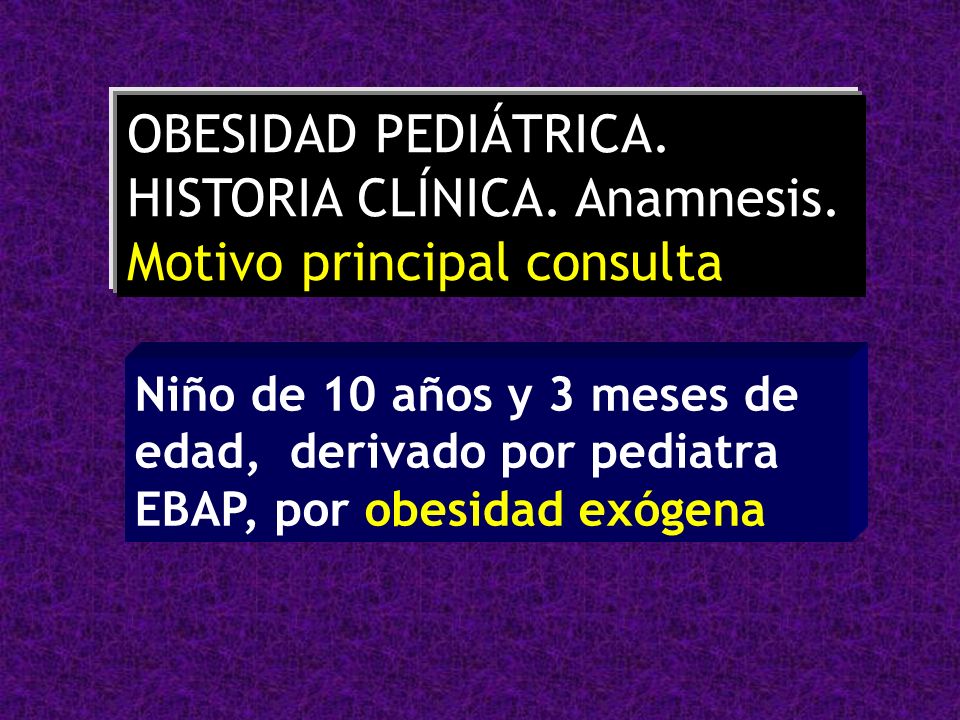 OBESIDAD PEDIÁTRICA.
HISTORIA CLÍNICA. Anamnesis.
Motivo principal consulta

Niño de 10 años y 3 meses de edad, derivado por pediatra EBAP, por obesidad exógena